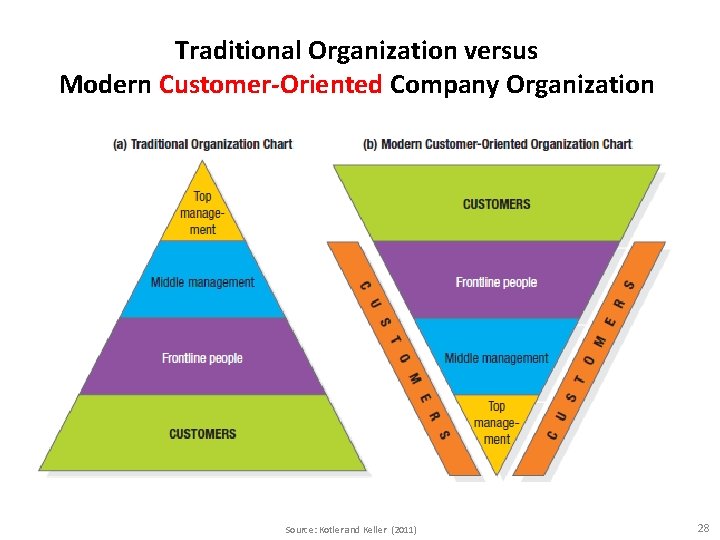 Traditional Organization versus
Modern Customer-Oriented Company Organization

(a) Traditional Organization Chart

Top management

Middle management

Frontline people

CUSTOMERS

(b) Modern Customer-Oriented Organization Chart

CUSTOMERS

Frontline people

Middle management

Top management

CUSTOMERS

CUSTOMERS

Source: Kotler and Keller (2011)

28